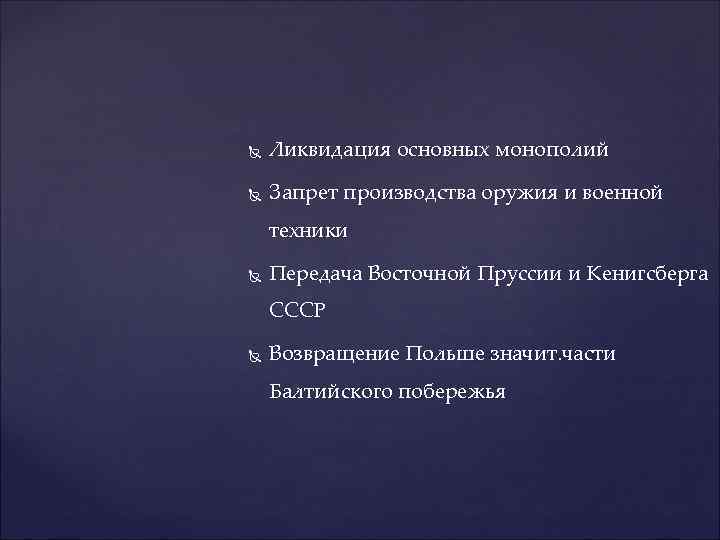 Ликвидация основных монополий

Запрет производства оружия и военной техники

Передача Восточной Пруссии и Кенигсберга СССР

Возвращение Польше значит.части Балтийского побережья